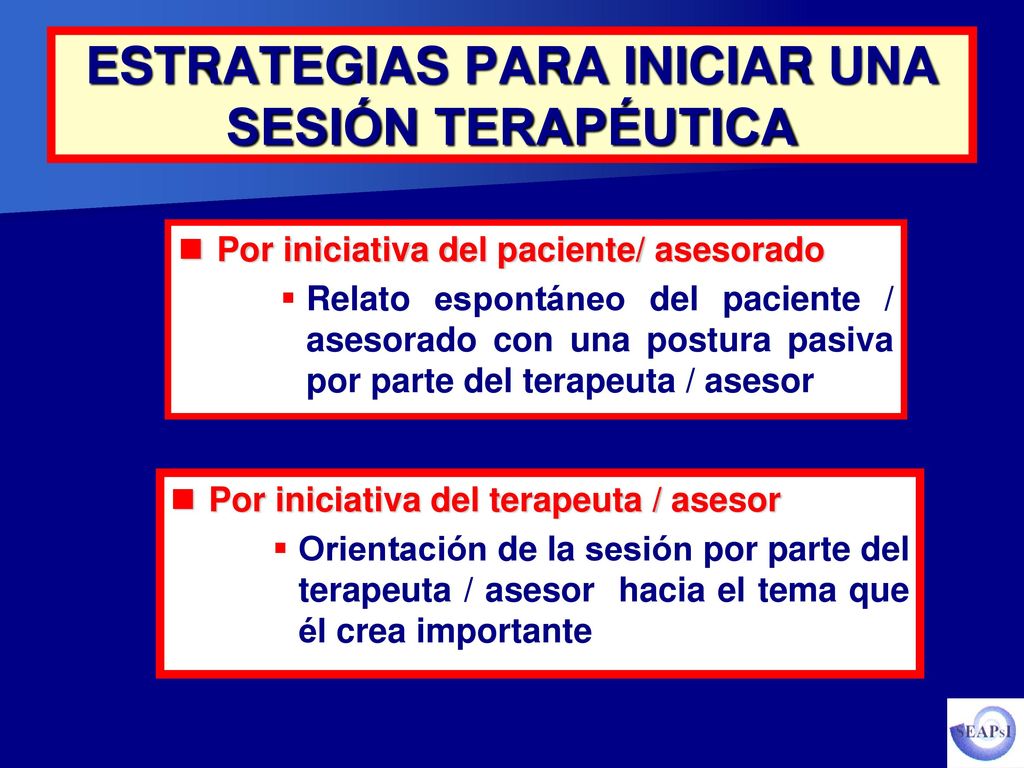 ESTRATEGIAS PARA INICIAR UNA SESIÓN TERAPÉUTICA

Por iniciativa del paciente/ asesorado

Relato espontáneo del paciente / asesorado con una postura pasiva por parte del terapeuta / asesor

Por iniciativa del terapeuta / asesor

Orientación de la sesión por parte del terapeuta / asesor hacia el tema que él crea importante

SEAPsI